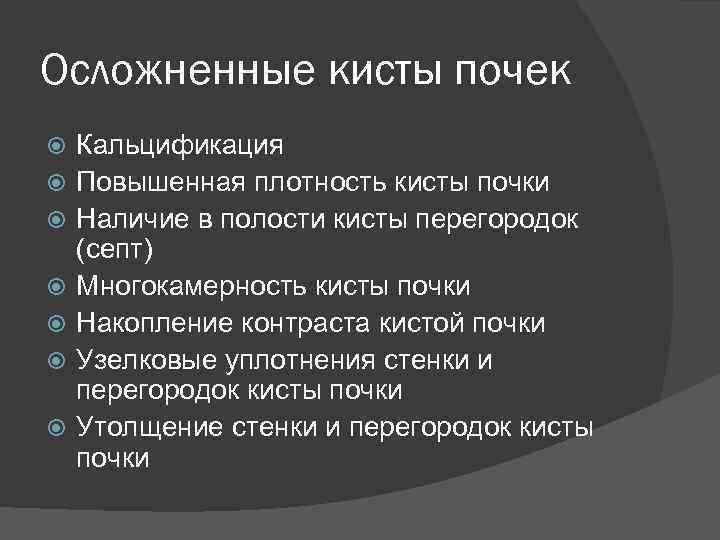 Осложненные кисты почек

Кальцификация
Повышенная плотность кисты почки
Наличие в полости кисты перегородок (септ)
Многокамерность кисты почки
Накопление контраста кистой почки
Узелковые уплотнения стенки и перегородок кисты почки
Утолщение стенки и перегородок кисты почки